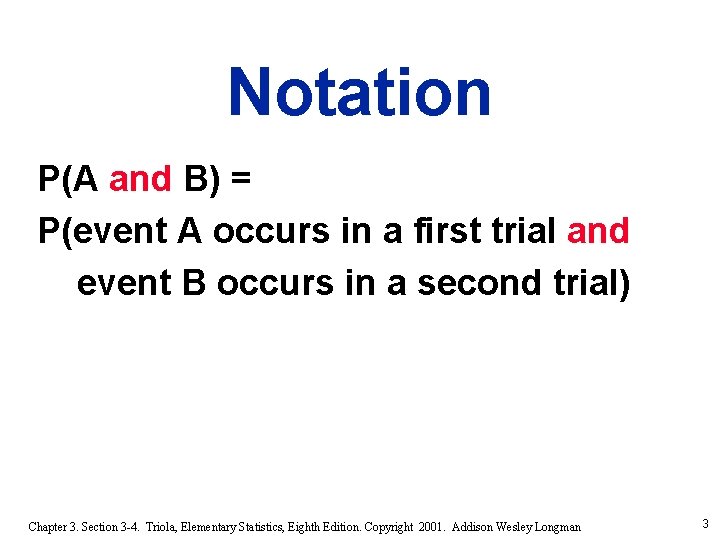 Notation

P(A and B) =

P(event A occurs in a first trial and event B occurs in a second trial)

Chapter 3. Section 3-4. Triola, Elementary Statistics, Eighth Edition. Copyright 2001. Addison Wesley Longman

3